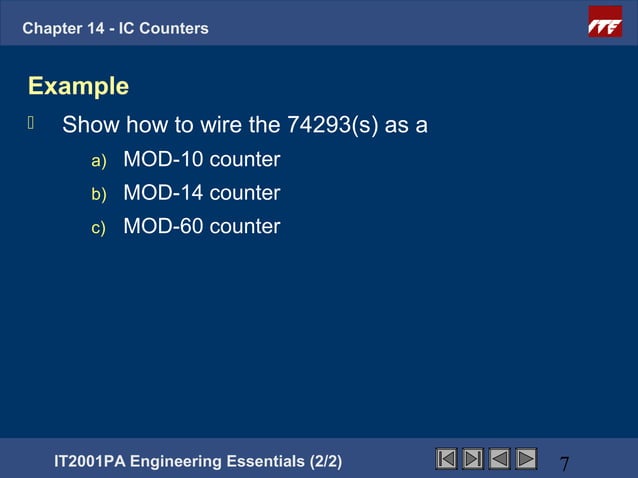 Chapter 14 - IC Counters

ITE

Example

Show how to wire the 74293(s) as a

a) MOD-10 counter

b) MOD-14 counter

c) MOD-60 counter

IT2001PA Engineering Essentials (2/2)

7